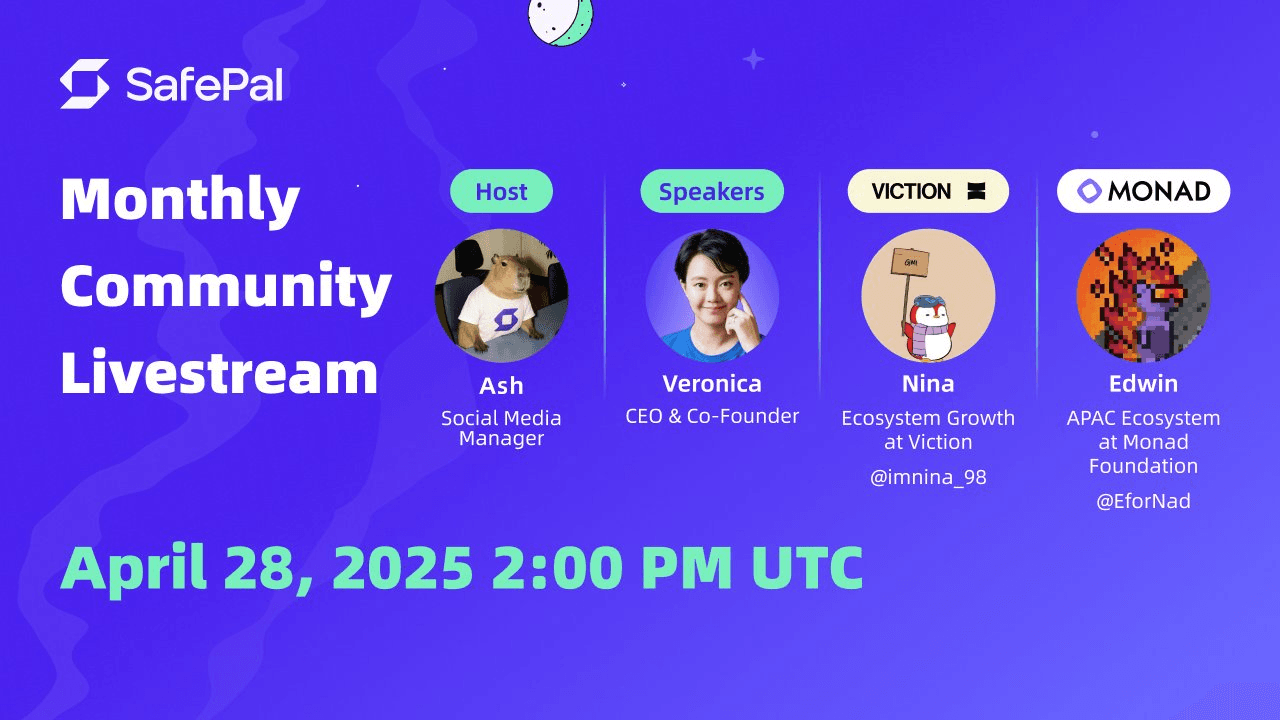 SafePal

Monthly Community Livestream

Host

Ash
Social Media Manager

Speakers

Veronica
CEO & Co-Founder

VICTION

GM!

Nina
Ecosystem Growth at Viction
@imnina_98

MONAD

Edwin
APAC Ecosystem at Monad Foundation
@EforNad

April 28, 2025 2:00 PM UTC